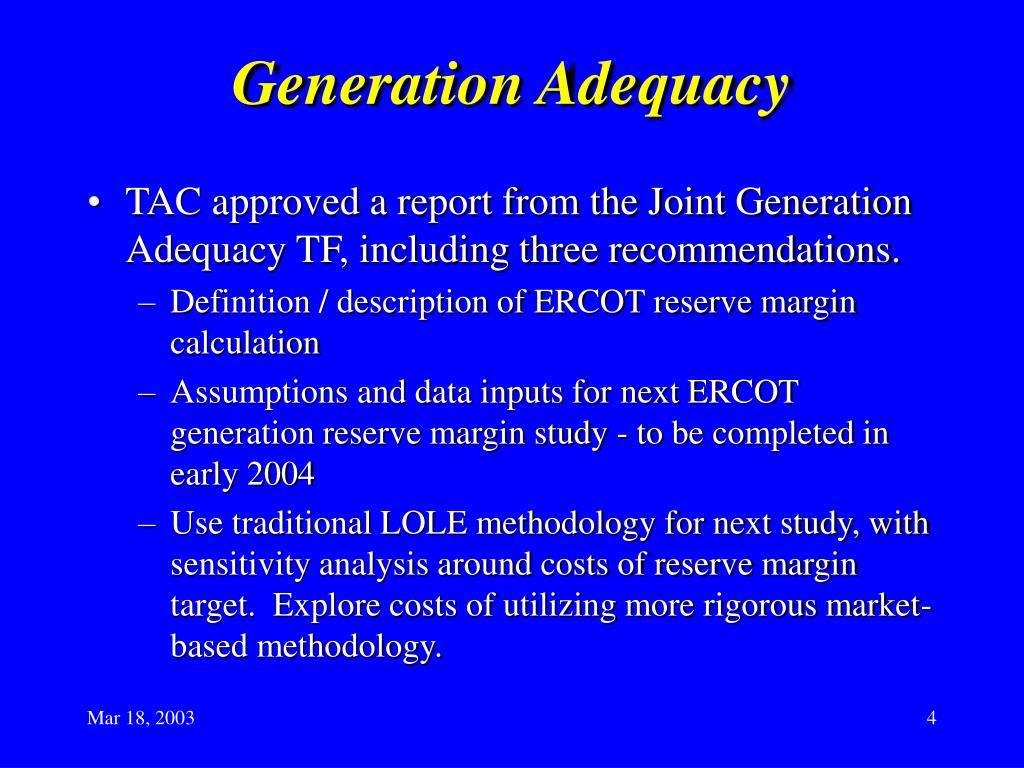 Generation Adequacy

• TAC approved a report from the Joint Generation Adequacy TF, including three recommendations.
– Definition / description of ERCOT reserve margin calculation
– Assumptions and data inputs for next ERCOT generation reserve margin study - to be completed in early 2004
– Use traditional LOLE methodology for next study, with sensitivity analysis around costs of reserve margin target. Explore costs of utilizing more rigorous market-based methodology.

Mar 18, 2003

4